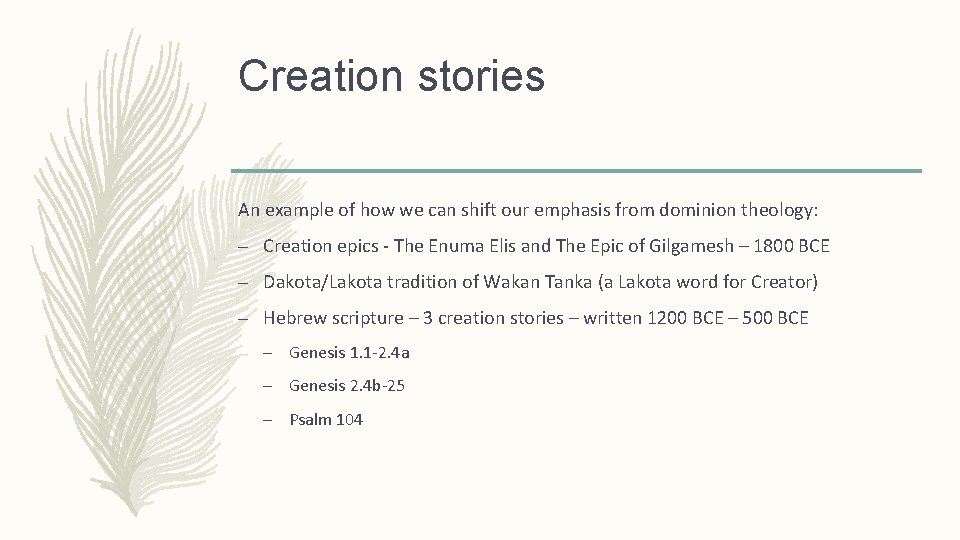 Creation stories

An example of how we can shift our emphasis from dominion theology:

– Creation epics - The Enuma Elis and The Epic of Gilgamesh – 1800 BCE

– Dakota/Lakota tradition of Wakan Tanka (a Lakota word for Creator)

– Hebrew scripture – 3 creation stories – written 1200 BCE – 500 BCE

– Genesis 1.1-2.4a

– Genesis 2.4b-25

– Psalm 104